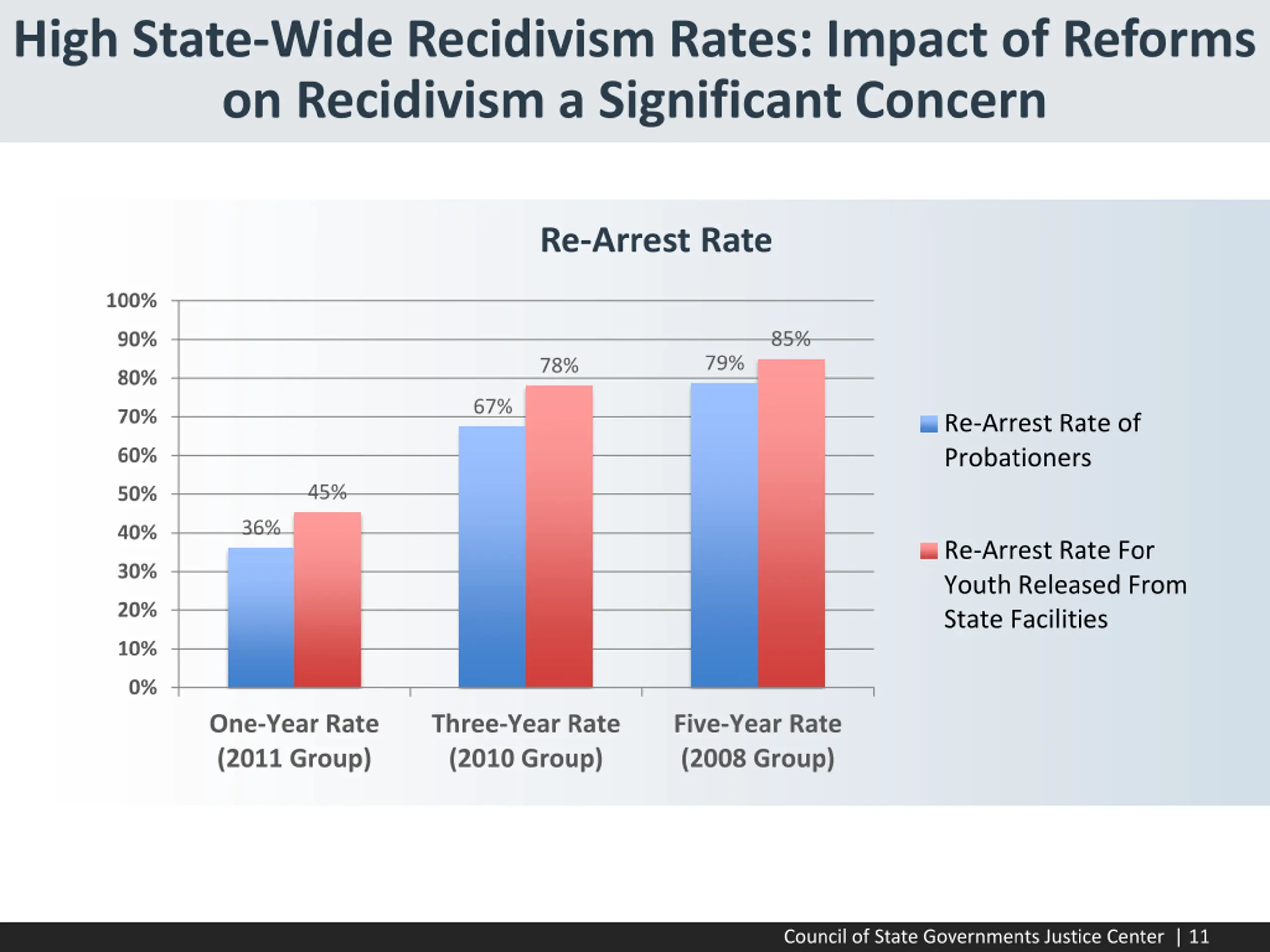 High State-Wide Recidivism Rates: Impact of Reforms on Recidivism a Significant Concern

Re-Arrest Rate

100%
90%
80%
70%
60%
50%
40%
30%
20%
10%
0%

36%
45%
67%
78%
79%
85%

One-Year Rate (2011 Group)
Three-Year Rate (2010 Group)
Five-Year Rate (2008 Group)

Re-Arrest Rate of Probationers

Re-Arrest Rate For Youth Released From State Facilities

Council of State Governments Justice Center | 11